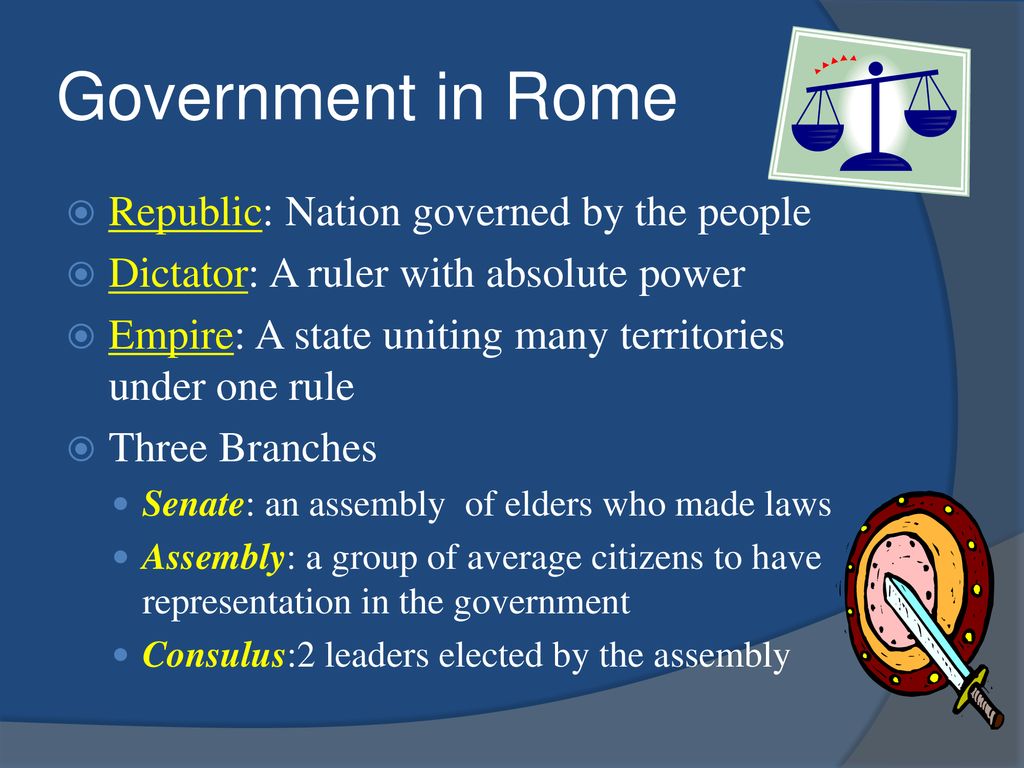 Government in Rome

Republic: Nation governed by the people

Dictator: A ruler with absolute power

Empire: A state uniting many territories under one rule

Three Branches

Senate: an assembly  of elders who made laws

Assembly: a group of average citizens to have representation in the government

Consulus:2 leaders elected by the assembly